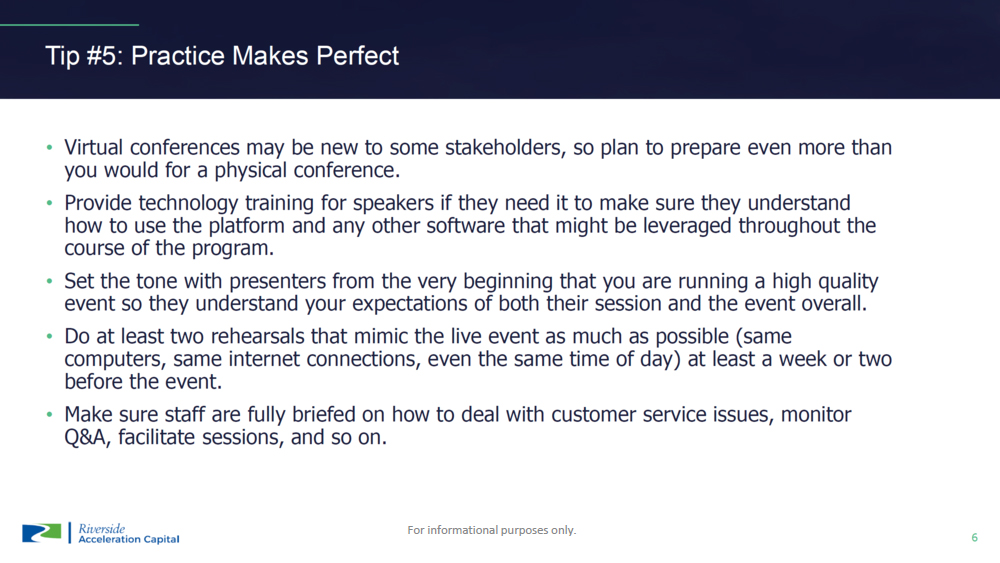 Tip #5: Practice Makes Perfect

• Virtual conferences may be new to some stakeholders, so plan to prepare even more than you would for a physical conference.

• Provide technology training for speakers if they need it to make sure they understand how to use the platform and any other software that might be leveraged throughout the course of the program.

• Set the tone with presenters from the very beginning that you are running a high quality event so they understand your expectations of both their session and the event overall.

• Do at least two rehearsals that mimic the live event as much as possible (same computers, same internet connections, even the same time of day) at least a week or two before the event.

• Make sure staff are fully briefed on how to deal with customer service issues, monitor Q&A, facilitate sessions, and so on.

Riverside Acceleration Capital

For informational purposes only.

6